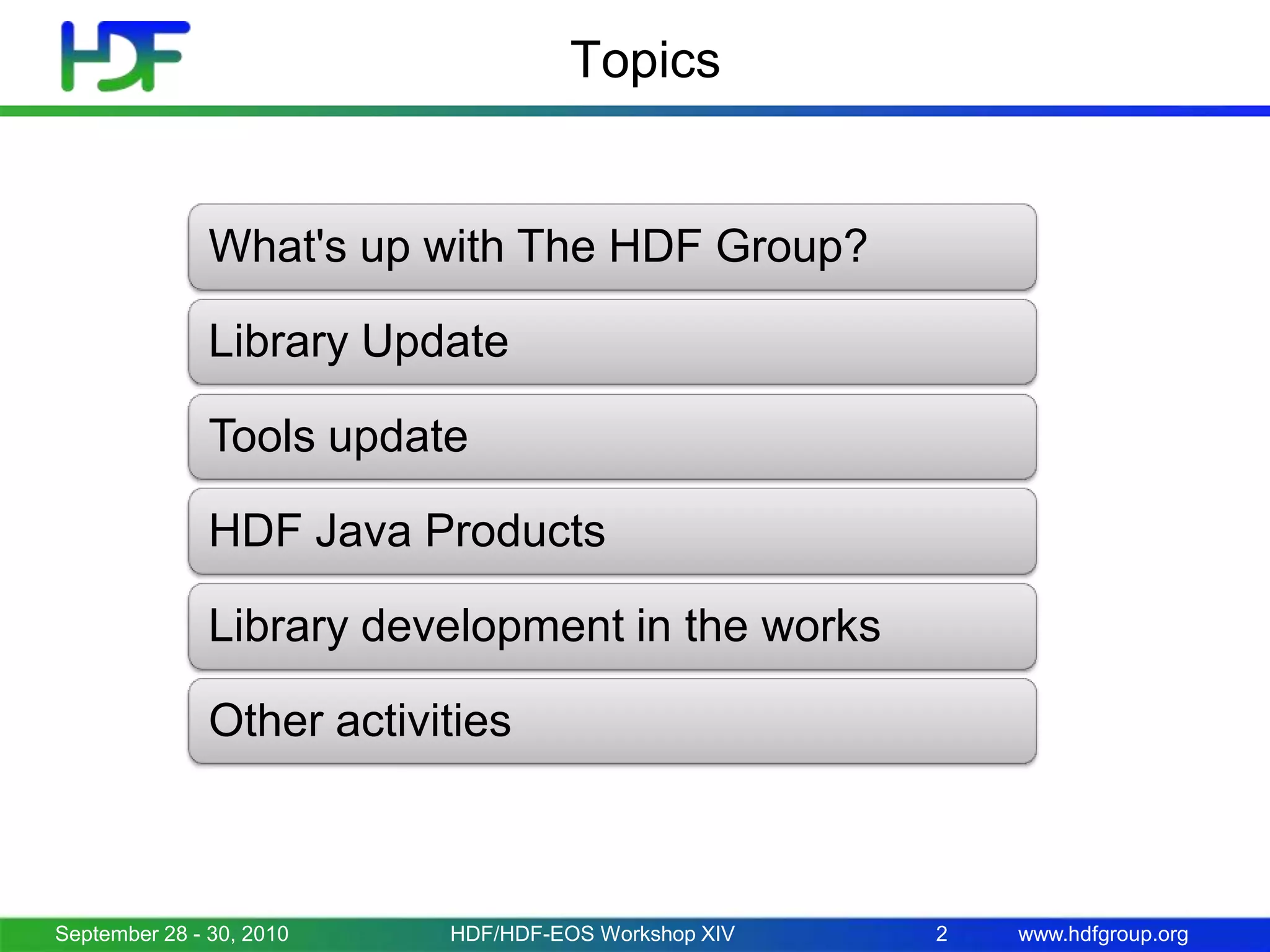 HDF

Topics

What's up with The HDF Group?

Library Update

Tools update

HDF Java Products

Library development in the works

Other activities

September 28 - 30, 2010 HDF/HDF-EOS Workshop XIV 2 www.hdfgroup.org